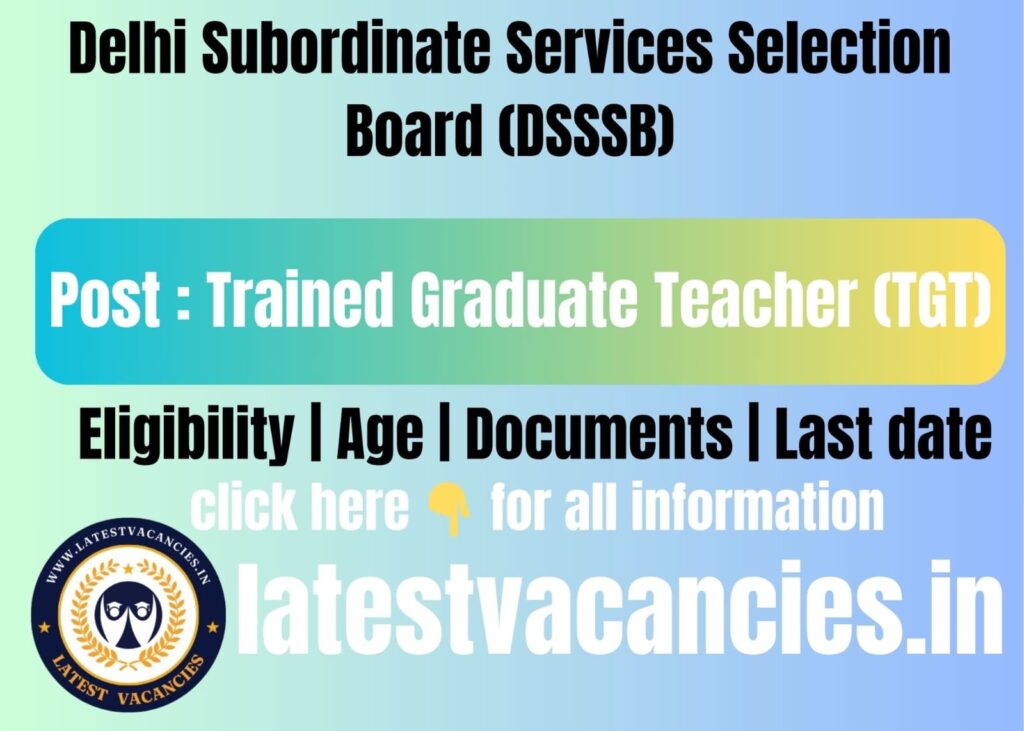 Delhi Subordinate Services Selection Board (DSSSB)

Post : Trained Graduate Teacher (TGT)

Eligibility | Age | Documents | Last date

click here 👇 for all information

WWW.LATESTVACANCIES.IN
LATEST VACANCIES

latestvacancies.in